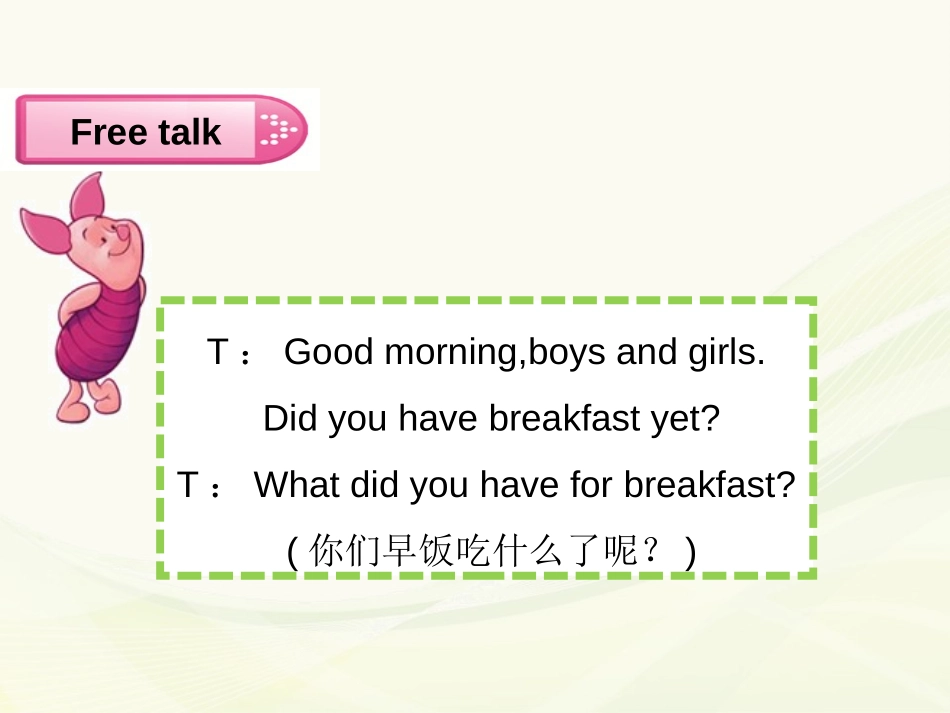 Free talk

T： Good morning,boys and girls.

Did you have breakfast yet?

T： What did you have for breakfast?

( 你们早饭吃什么了呢？ )